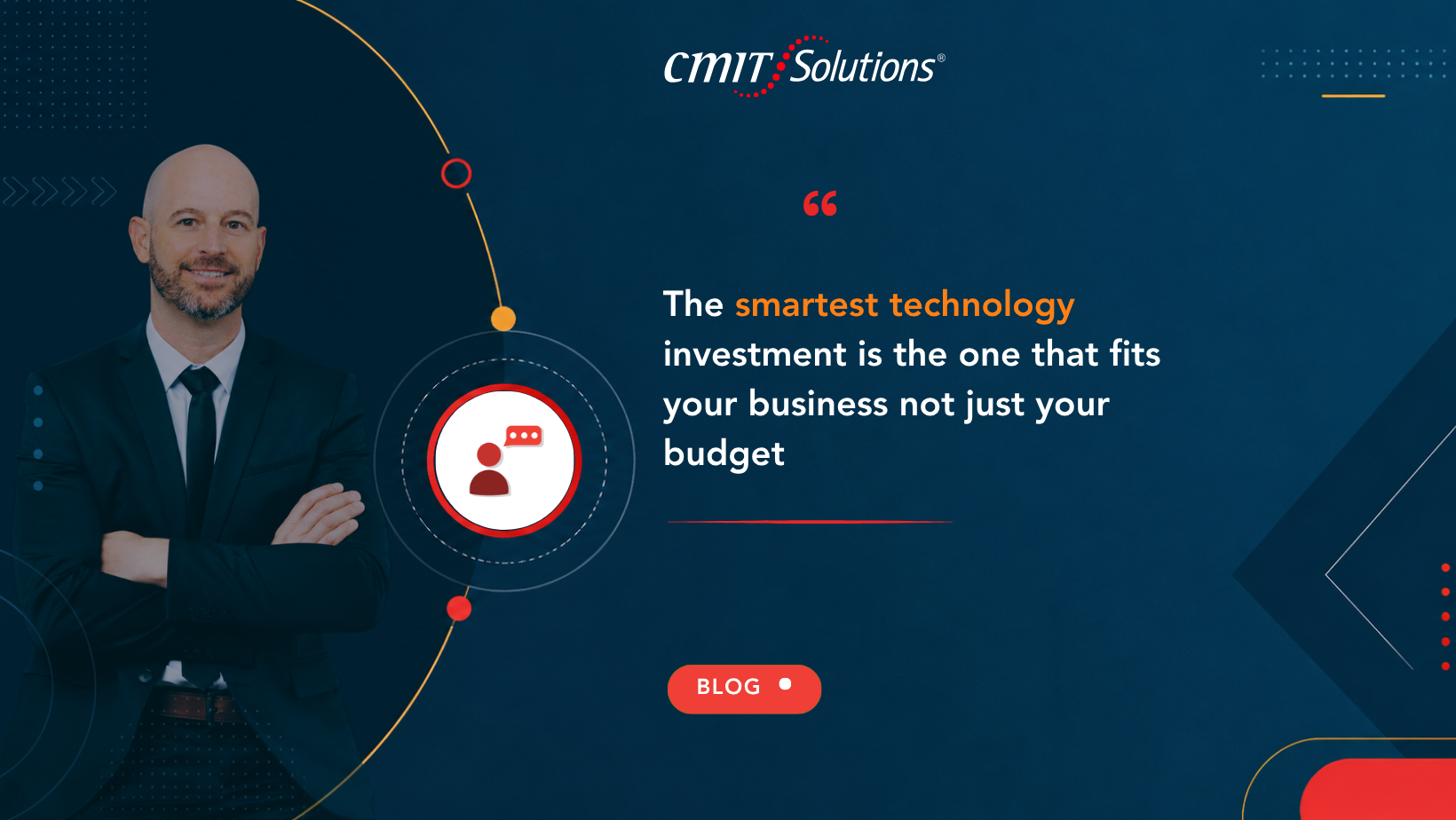 CMIT Solutions®

“

The smartest technology investment is the one that fits your business not just your budget

BLOG